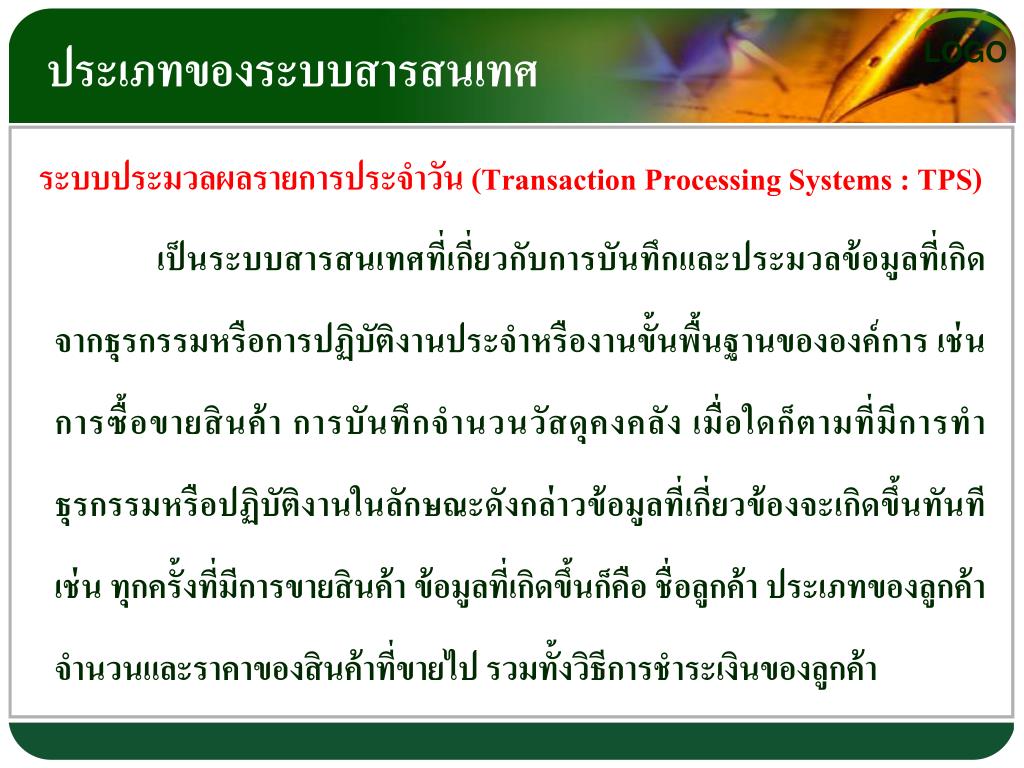 ประเภทของระบบสารสนเทศ

LOGO

ระบบประมวลผลรายการประจำวัน (Transaction Processing Systems : TPS)

เป็นระบบสารสนเทศที่เกี่ยวกับการบันทึกและประมวลข้อมูลที่เกิดจากธุรกรรมหรือการปฏิบัติงานประจำหรืองานขั้นพื้นฐานขององค์การ เช่น การซื้อขายสินค้า การบันทึกจำนวนวัสดุคงคลัง เมื่อใดก็ตามที่มีการทำธุรกรรมหรือปฏิบัติงานในลักษณะดังกล่าวข้อมูลที่เกี่ยวข้องจะเกิดขึ้นทันที เช่น ทุกครั้งที่มีการขายสินค้า ข้อมูลที่เกิดขึ้นก็คือ ชื่อลูกค้า ประเภทของลูกค้า จำนวนและราคาของสินค้าที่ขายไป รวมทั้งวิธีการชำระเงินของลูกค้า